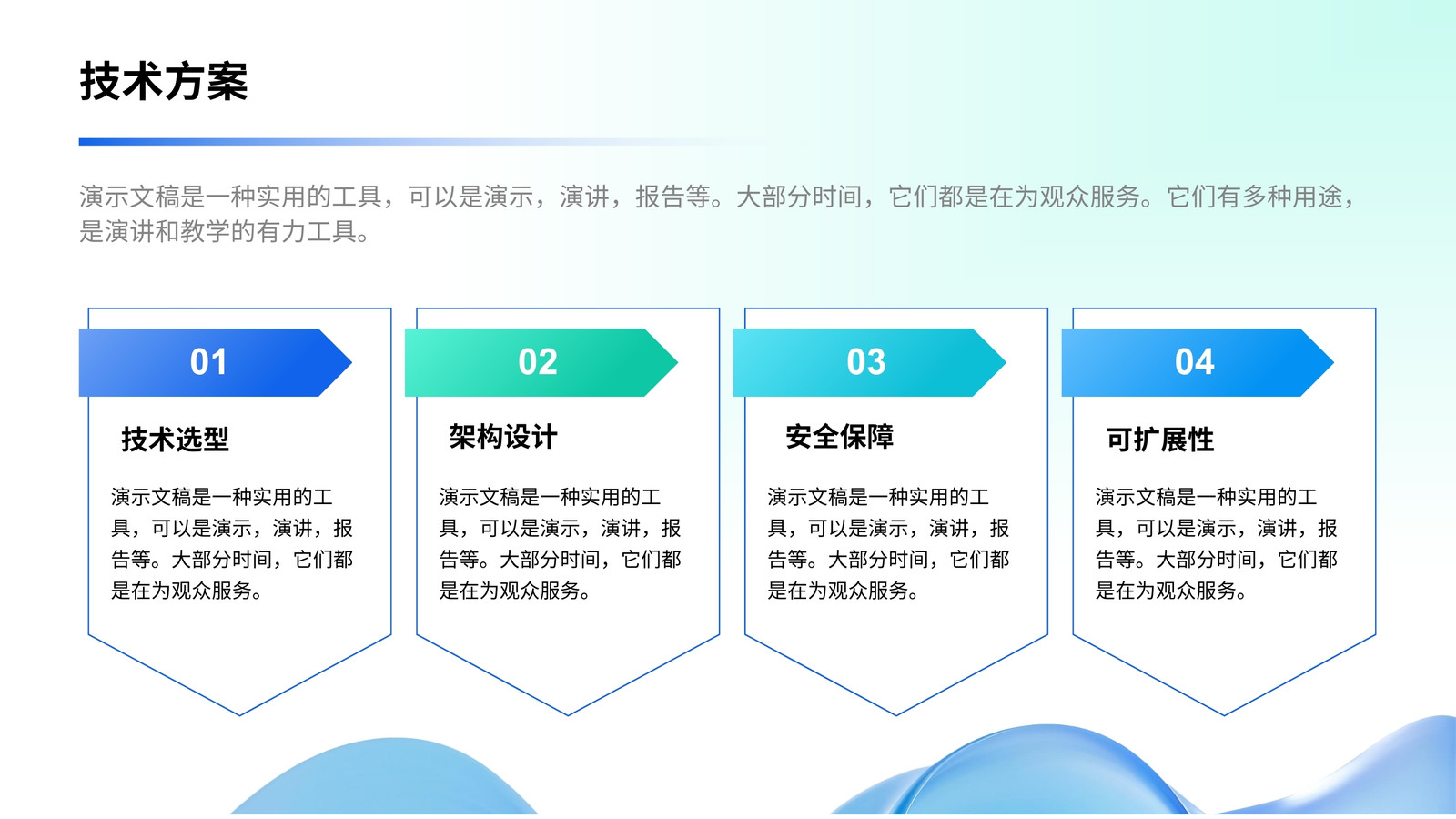 技术方案

演示文稿是一种实用的工具，可以是演示，演讲，报告等。大部分时间，它们都是在为观众服务。它们有多种用途，是演讲和教学的有力工具。

01

技术选型

演示文稿是一种实用的工具，可以是演示，演讲，报告等。大部分时间，它们都是在为观众服务。

02

架构设计

演示文稿是一种实用的工具，可以是演示，演讲，报告等。大部分时间，它们都是在为观众服务。

03

安全保障

演示文稿是一种实用的工具，可以是演示，演讲，报告等。大部分时间，它们都是在为观众服务。

04

可扩展性

演示文稿是一种实用的工具，可以是演示，演讲，报告等。大部分时间，它们都是在为观众服务。